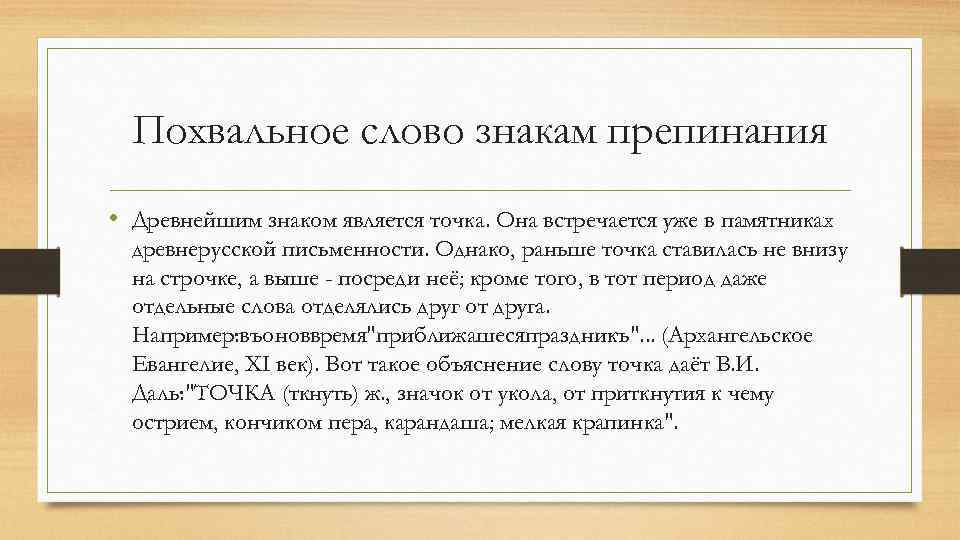 Похвальное слово знакам препинания

• Древнейшим знаком является точка. Она встречается уже в памятниках древнерусской письменности. Однако, раньше точка ставилась не внизу на строчке, а выше - посреди неё; кроме того, в тот период даже отдельные слова отделялись друг от друга. Например:въоноввремя"приближашесяпраздникъ"... (Архангельское Евангелие, XI век). Вот такое объяснение слову точка даёт В.И. Даль:"ТОЧКА (ткнуть) ж., значок от укола, от приткнутия к чему острием, кончиком пера, карандаша; мелкая крапинка".